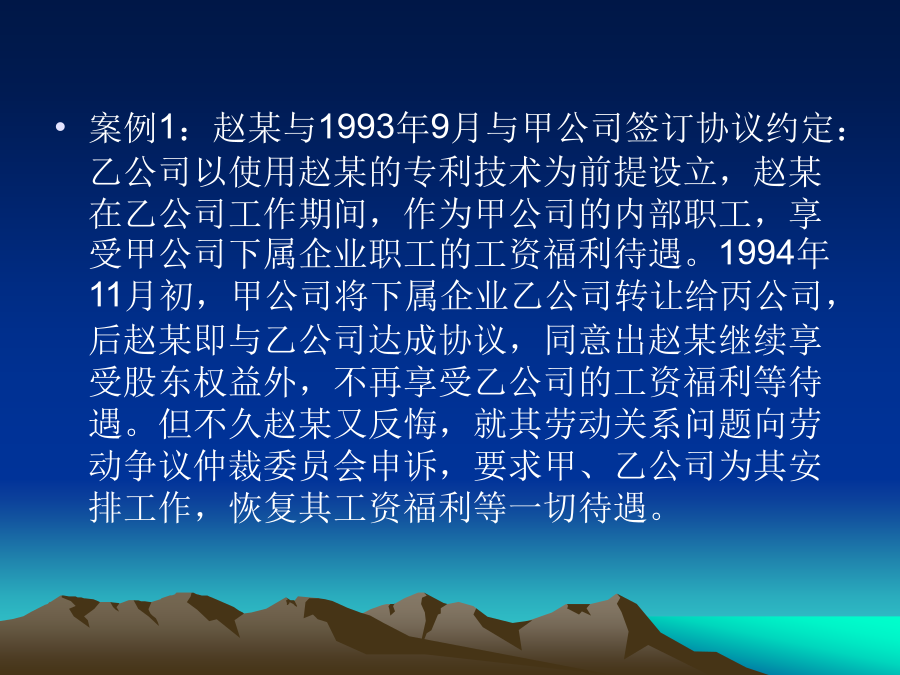 • 案例1：赵某与1993年9月与甲公司签订协议约定：乙公司以使用赵某的专利技术为前提设立，赵某在乙公司工作期间，作为甲公司的内部职工，享受甲公司下属企业职工的工资福利待遇。1994年11月初，甲公司将下属企业乙公司转让给丙公司，后赵某即与乙公司达成协议，同意出赵某继续享受股东权益外，不再享受乙公司的工资福利等待遇。但不久赵某又反悔，就其劳动关系问题向劳动争议仲裁委员会申诉，要求甲、乙公司为其安排工作，恢复其工资福利等一切待遇。